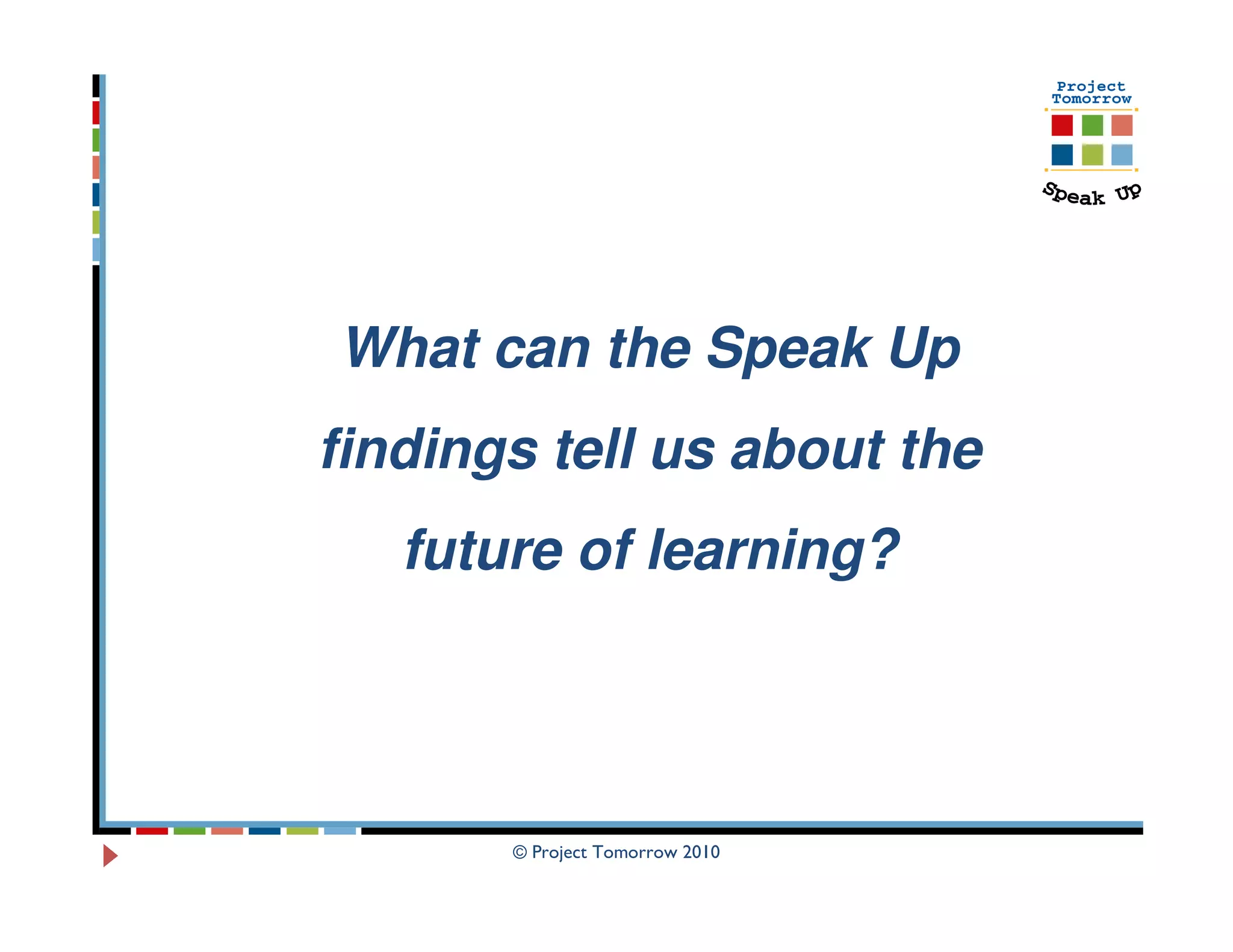 Project Tomorrow

Speak Up

What can the Speak Up findings tell us about the future of learning?

© Project Tomorrow 2010